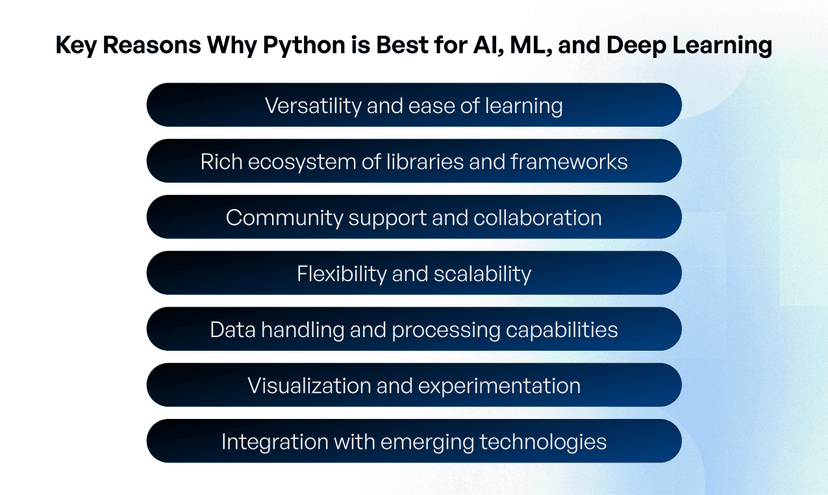 Key Reasons Why Python is Best for AI, ML, and Deep Learning

Versatility and ease of learning

Rich ecosystem of libraries and frameworks

Community support and collaboration

Flexibility and scalability

Data handling and processing capabilities

Visualization and experimentation

Integration with emerging technologies